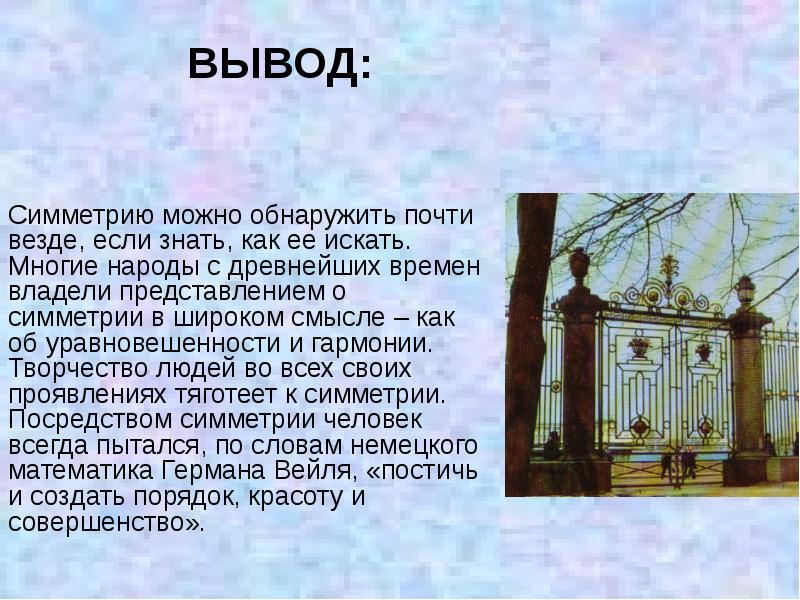 ВЫВОД:

Симметрию можно обнаружить почти везде, если знать, как ее искать. Многие народы с древнейших времен владели представлением о симметрии в широком смысле – как об уравновешенности и гармонии. Творчество людей во всех своих проявлениях тяготеет к симметрии. Посредством симметрии человек всегда пытался, по словам немецкого математика Германа Вейля, «постичь и создать порядок, красоту и совершенство».